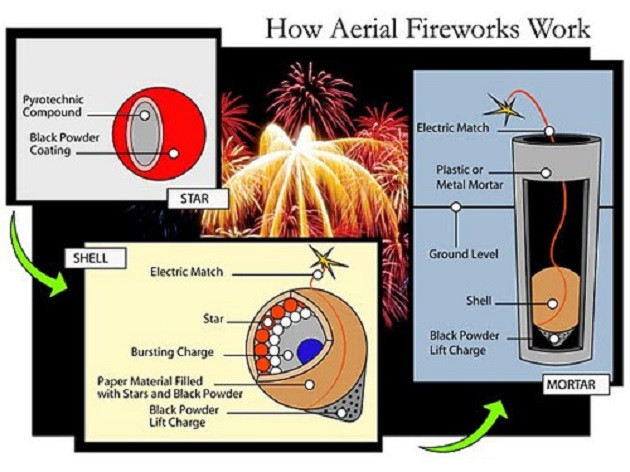 How Aerial Fireworks Work

Pyrotechnic Compound

Black Powder Coating

STAR

SHELL

Electric Match

Star

Bursting Charge

Paper Material Filled with Stars and Black Powder

Black Powder Lift Charge

Electric Match

Plastic or Metal Mortar

Ground Level

Shell

Black Powder Lift Charge

MORTAR